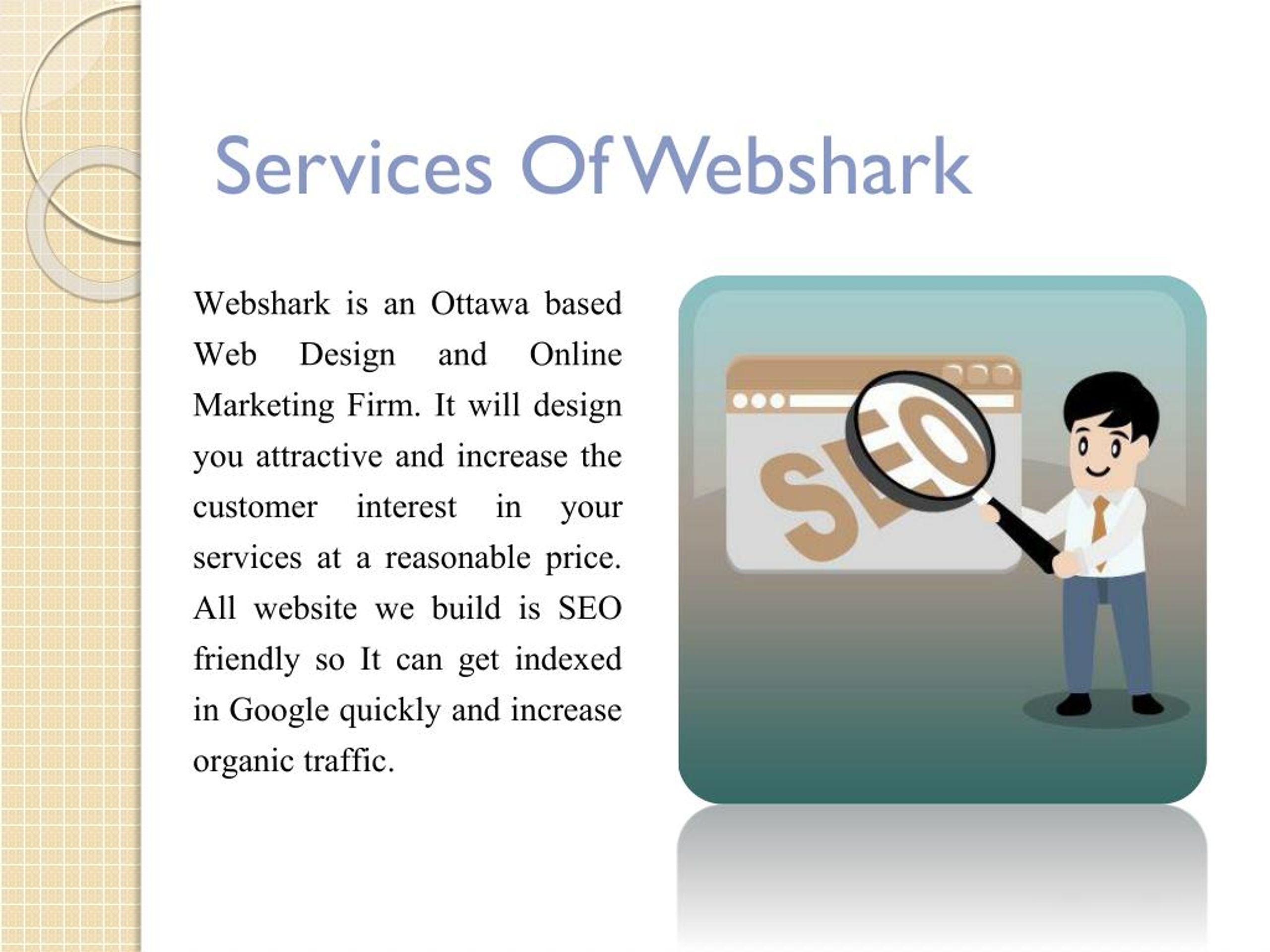 Services Of Webshark

Webshark is an Ottawa based Web Design and Online Marketing Firm. It will design you attractive and increase the customer interest in your services at a reasonable price. All website we build is SEO friendly so It can get indexed in Google quickly and increase organic traffic.

SEO